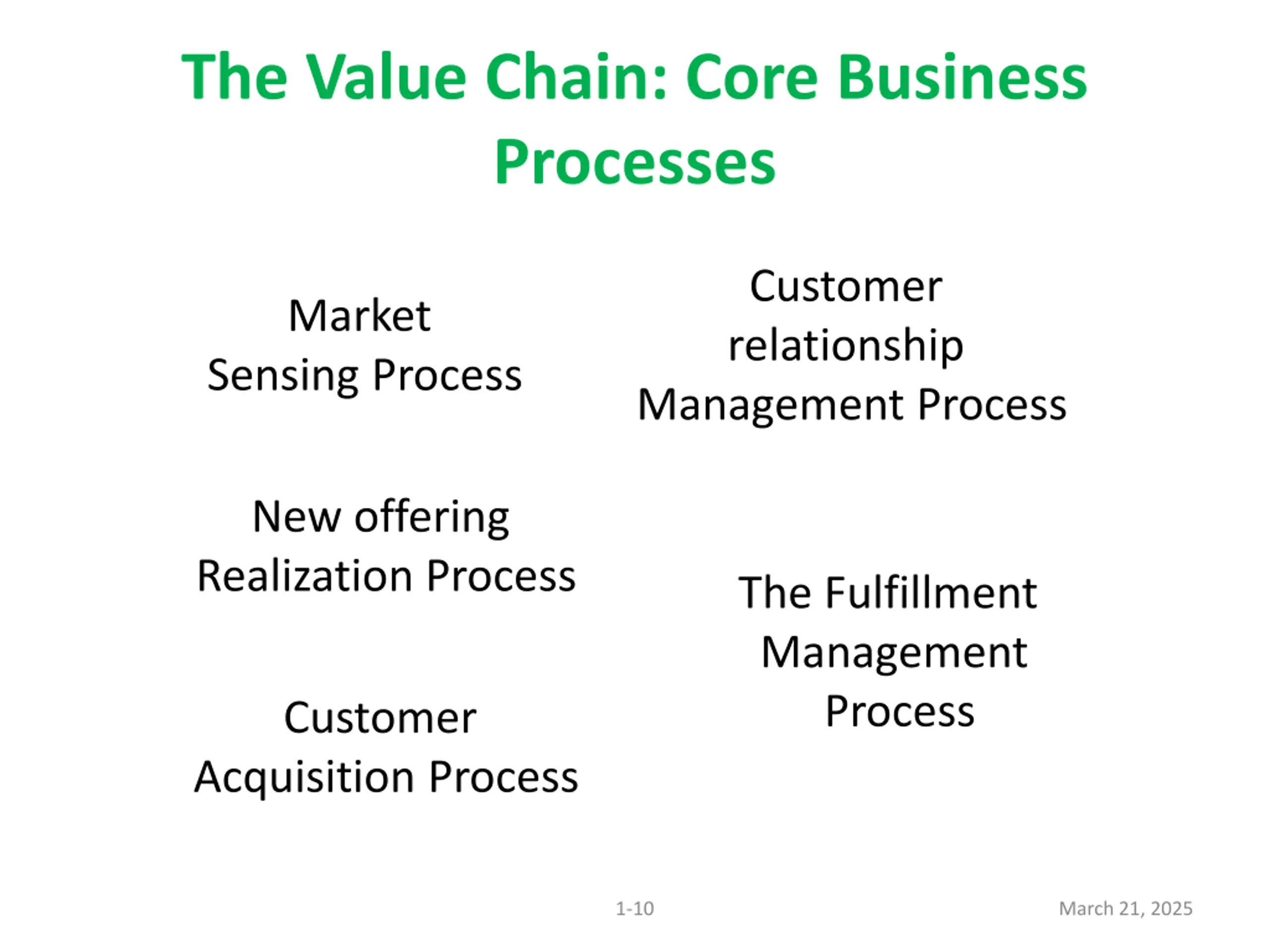 The Value Chain: Core Business Processes

Market Sensing Process

New offering Realization Process

Customer Acquisition Process

Customer relationship Management Process

The Fulfillment Management Process

1-10

March 21, 2025